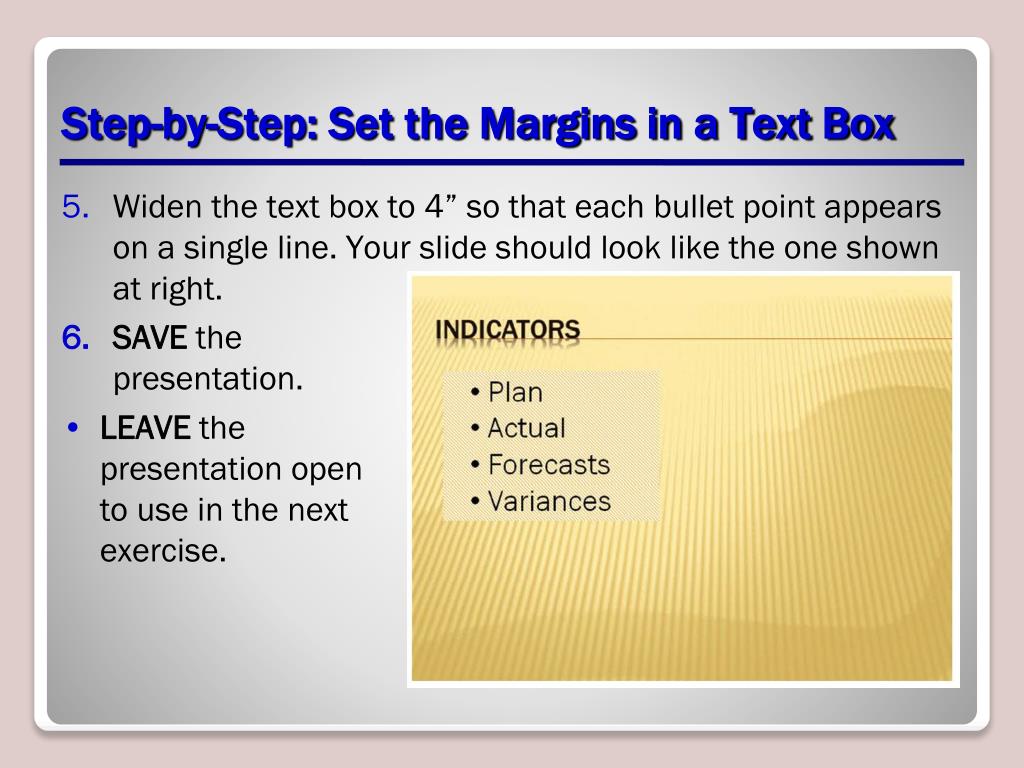 Step-by-Step: Set the Margins in a Text Box

5. Widen the text box to 4” so that each bullet point appears on a single line. Your slide should look like the one shown at right.

6. SAVE the presentation.

• LEAVE the presentation open to use in the next exercise.

INDICATORS

• Plan
• Actual
• Forecasts
• Variances